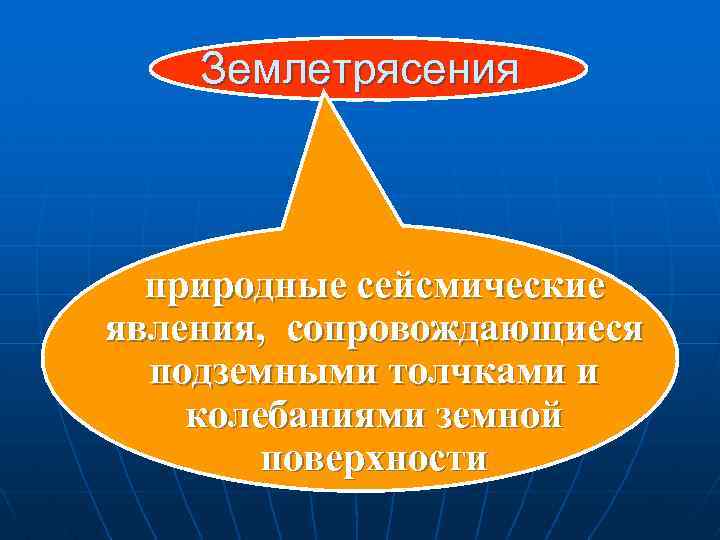 Землетрясения

природные сейсмические явления, сопровождающиеся подземными толчками и колебаниями земной поверхности